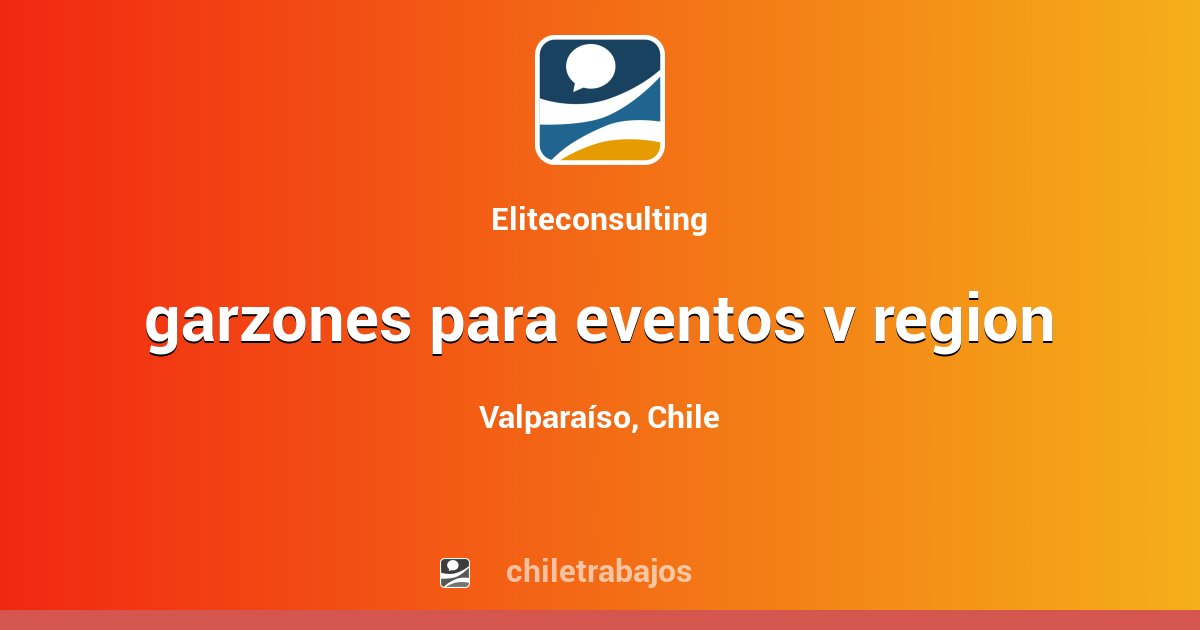 Eliteconsulting

garzones para eventos v region

Valparaíso, Chile

chiletrabajos